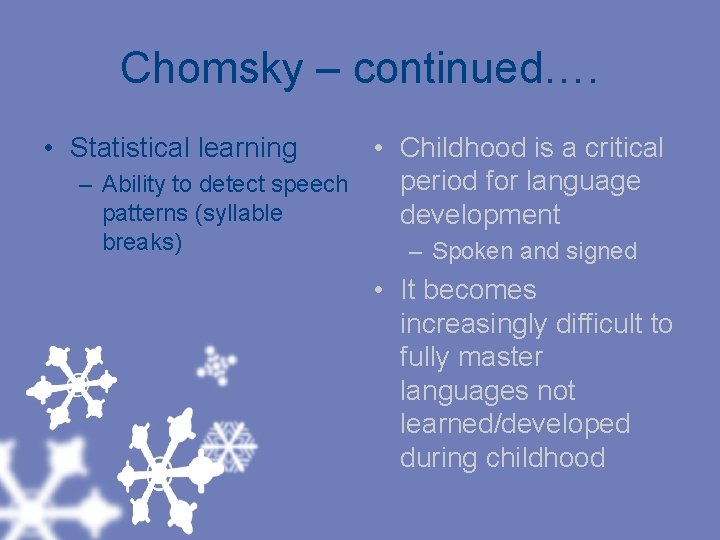 Chomsky – continued….

• Statistical learning
– Ability to detect speech patterns (syllable breaks)

• Childhood is a critical period for language development
– Spoken and signed
• It becomes increasingly difficult to fully master languages not learned/developed during childhood